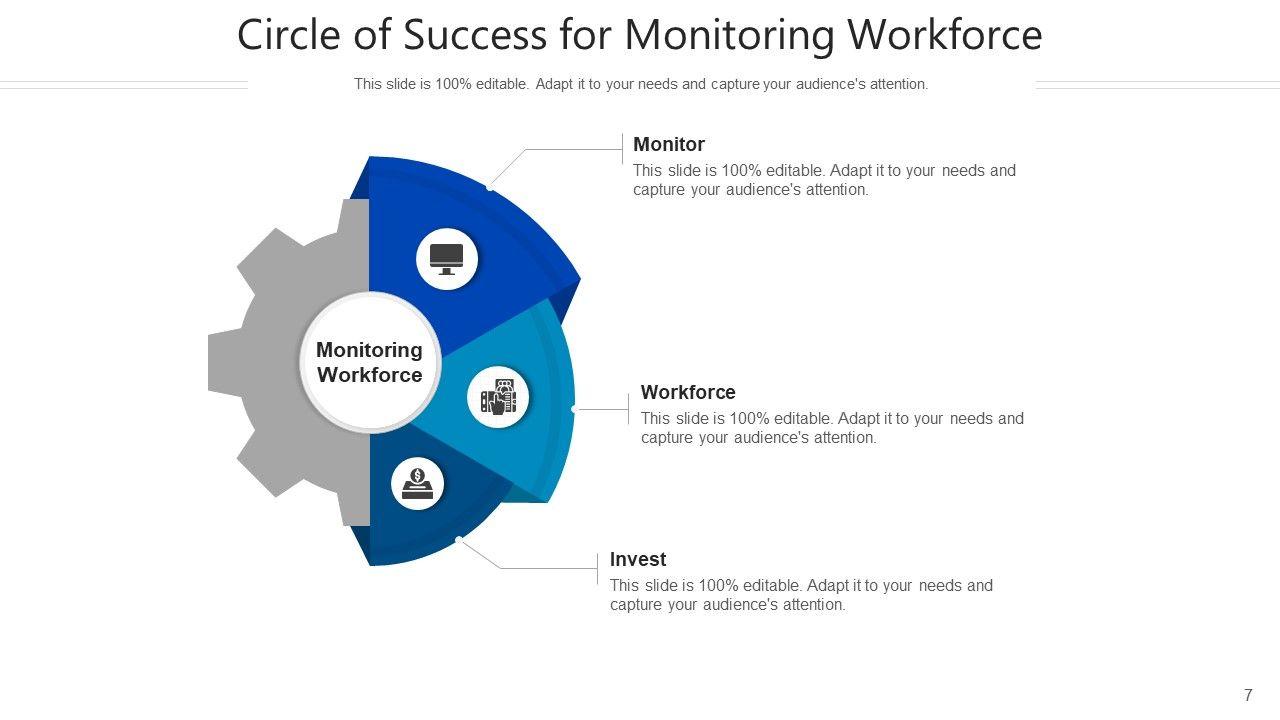 Circle of Success for Monitoring Workforce

This slide is 100% editable. Adapt it to your needs and capture your audience's attention.

Monitoring Workforce

Monitor
This slide is 100% editable. Adapt it to your needs and capture your audience's attention.

Workforce
This slide is 100% editable. Adapt it to your needs and capture your audience's attention.

Invest
This slide is 100% editable. Adapt it to your needs and capture your audience's attention.

7